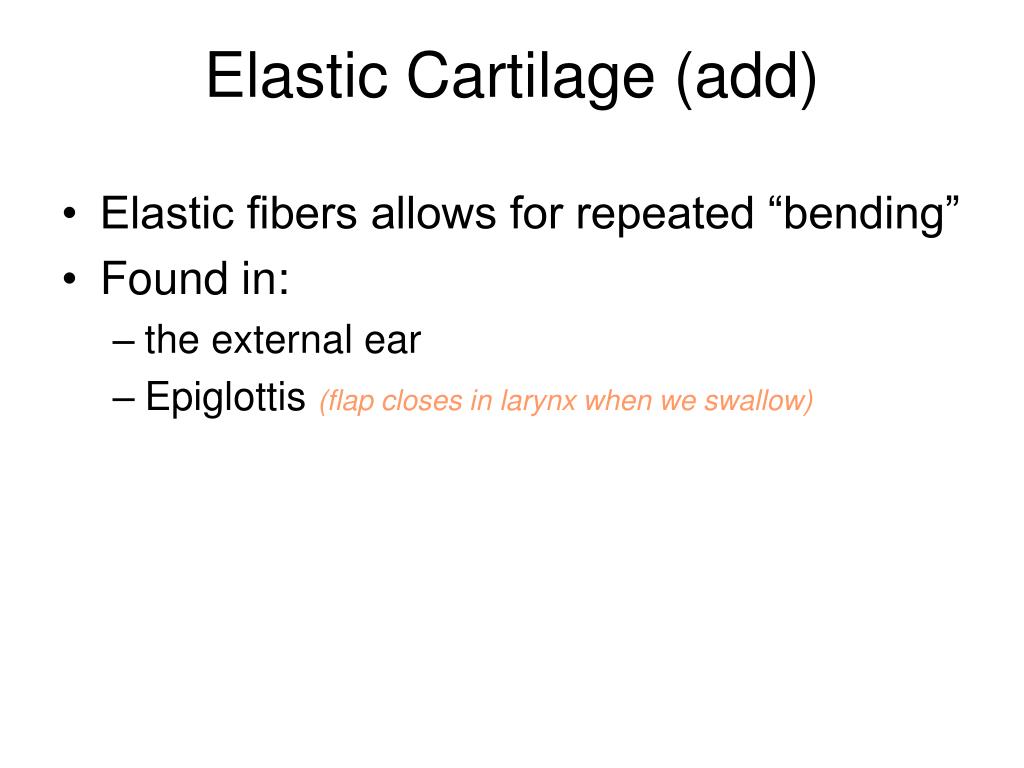 Elastic Cartilage (add)

• Elastic fibers allows for repeated “bending”
• Found in:
– the external ear
– Epiglottis (flap closes in larynx when we swallow)